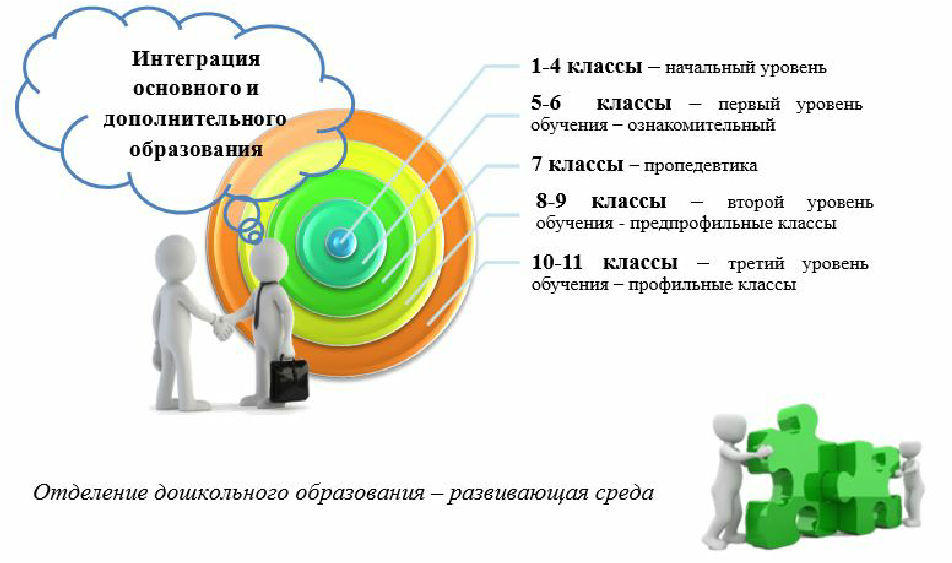 Интеграция основного и дополнительного образования

1-4 классы – начальный уровень

5-6 классы – первый уровень обучения – ознакомительный

7 классы – пропедевтика

8-9 классы – второй уровень обучения - предпрофильные классы

10-11 классы – третий уровень обучения – профильные классы

Отделение дошкольного образования – развивающая среда